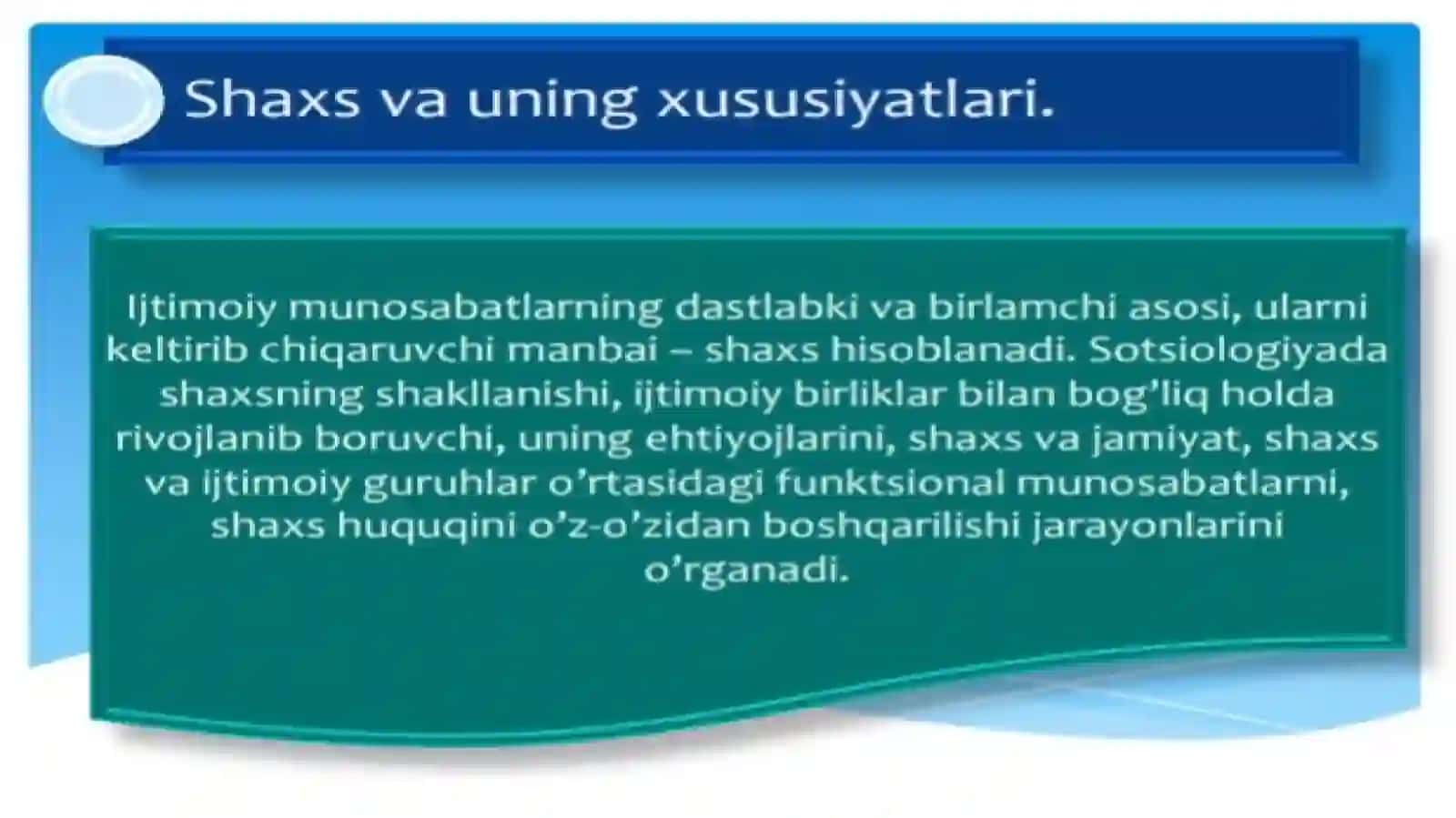 Shaxs va uning xususiyatlari.

Ijtimoiy munosabatlarning dastlabki va birlamchi asosi, ularni keltirib chiqaruvchi manbai – shaxs hisoblanadi. Sotsiologiyada shaxsning shakllanishi, ijtimoiy birliklar bilan bog’liq holda rivojlanib boruvchi, uning ehtiyojlarini, shaxs va jamiyat, shaxs va ijtimoiy guruhlar o’rtasidagi funktsional munosabatlarni, shaxs huquqini o’z-o’zidan boshqarilishi jarayonlarini o’rganadi.